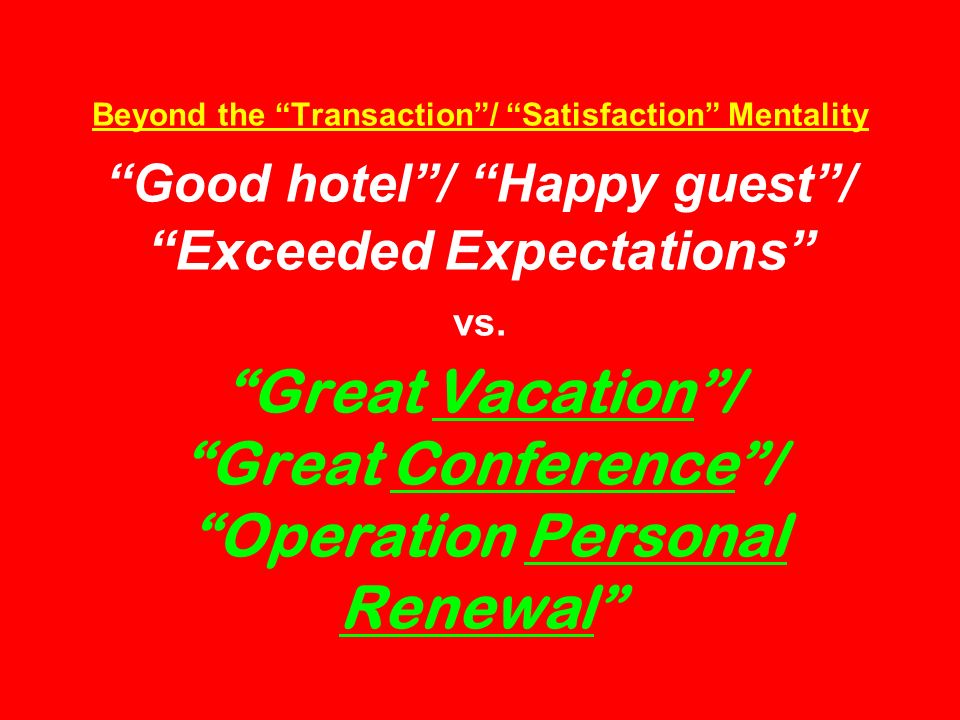 Beyond the “Transaction”/ “Satisfaction” Mentality

“Good hotel”/ “Happy guest”/ “Exceeded Expectations”

vs.

“Great Vacation”/ “Great Conference”/ “Operation Personal Renewal”